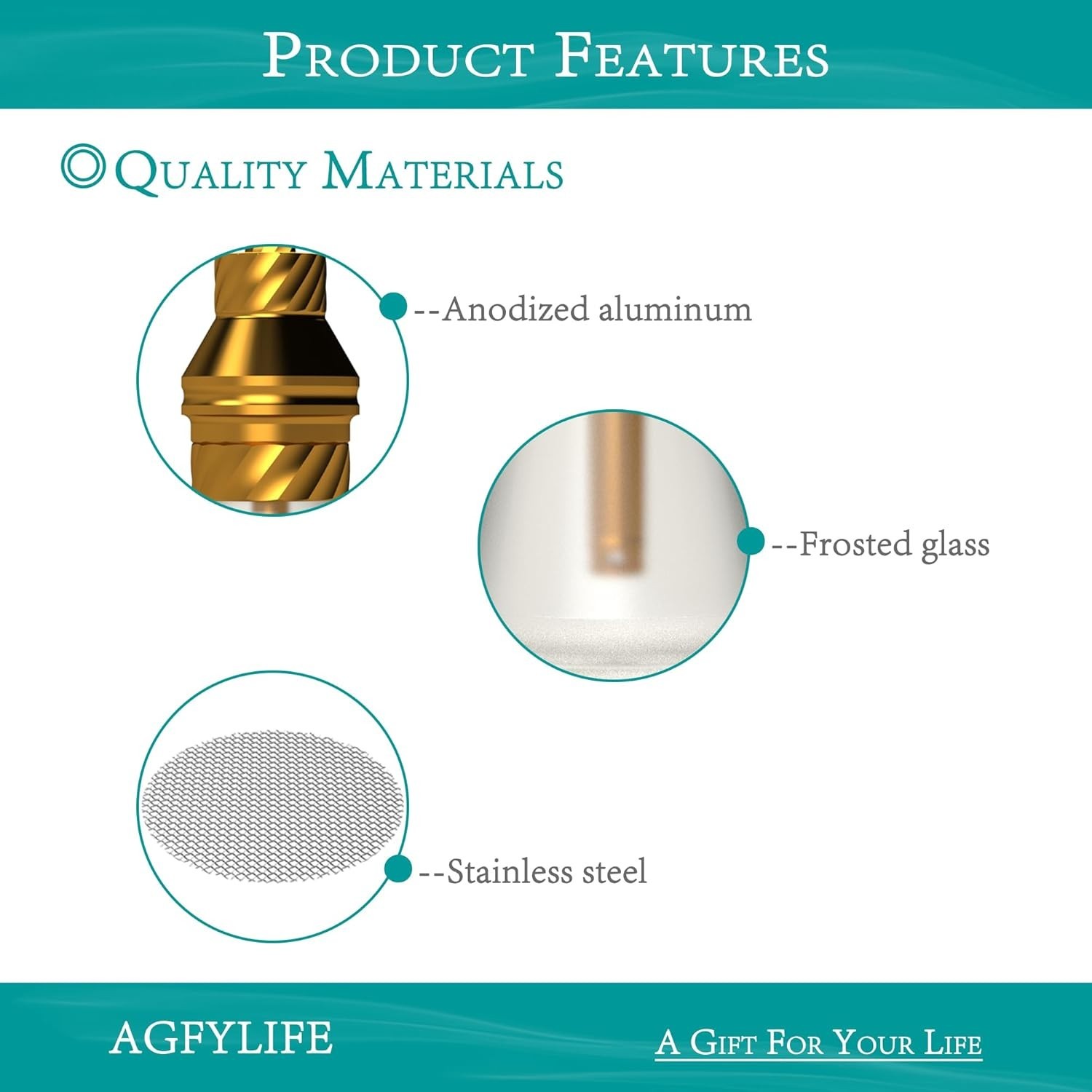 PRODUCT FEATURES

QUALITY MATERIALS

--Anodized aluminum

--Frosted glass

--Stainless steel

AGFYLIFE

A GIFT FOR YOUR LIFE